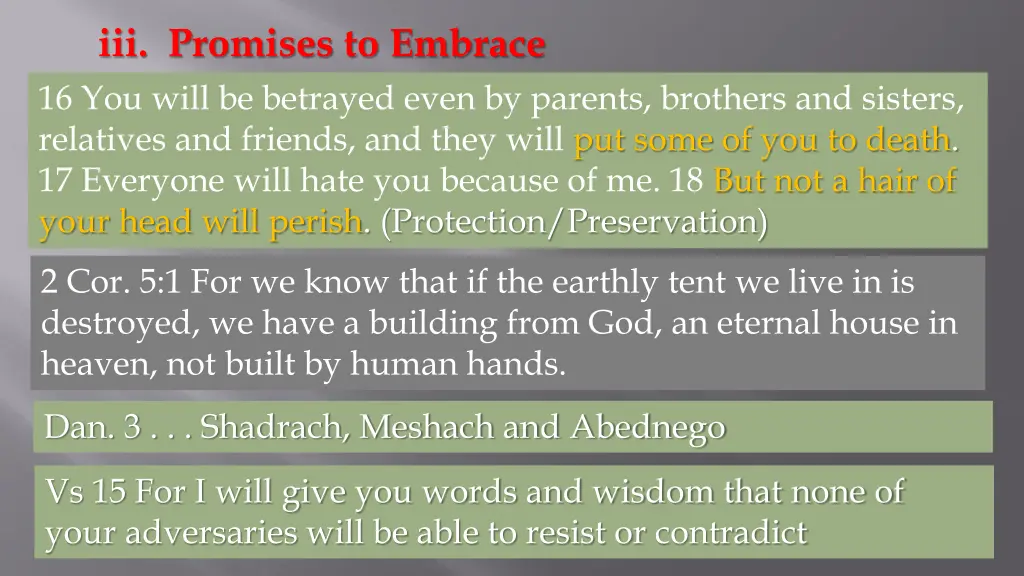 iii. Promises to Embrace

16 You will be betrayed even by parents, brothers and sisters, relatives and friends, and they will put some of you to death. 17 Everyone will hate you because of me. 18 But not a hair of your head will perish. (Protection/Preservation)

2 Cor. 5:1 For we know that if the earthly tent we live in is destroyed, we have a building from God, an eternal house in heaven, not built by human hands.

Dan. 3 . . . Shadrach, Meshach and Abednego

Vs 15 For I will give you words and wisdom that none of your adversaries will be able to resist or contradict